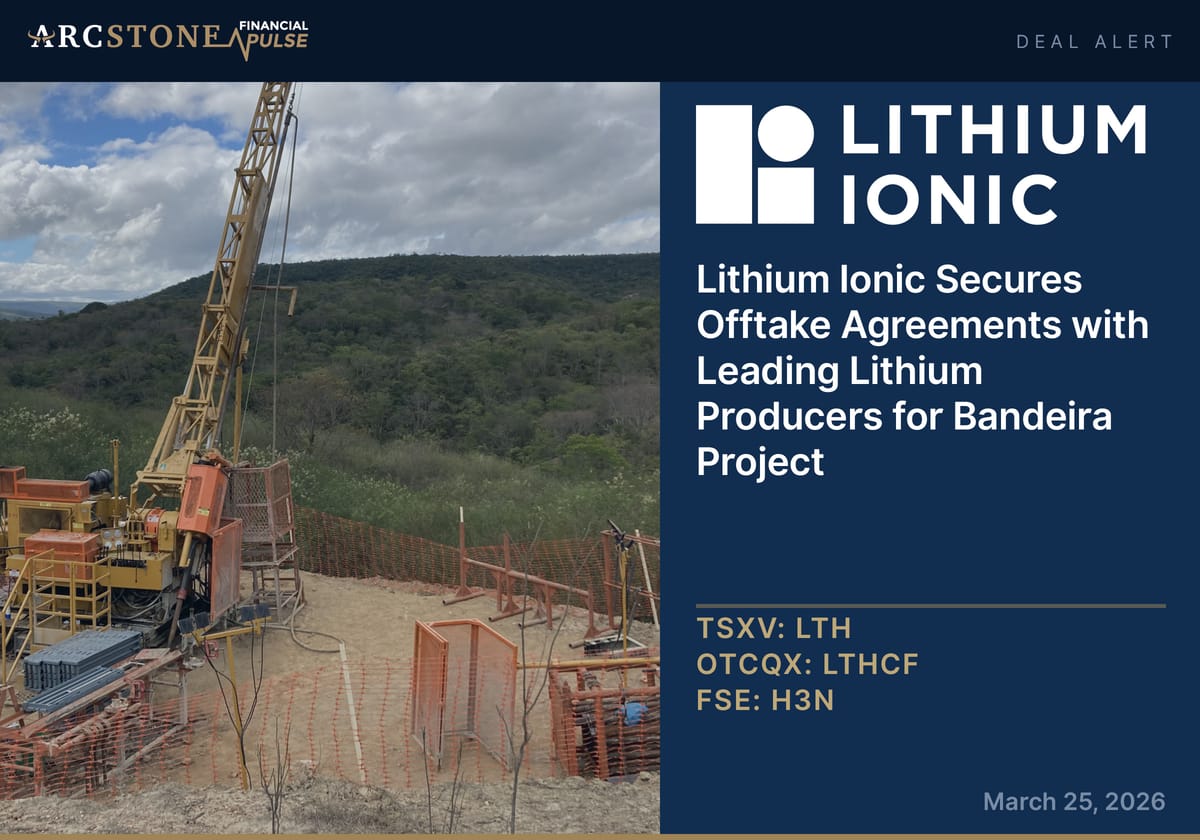 ARCSTONE FINANCIAL PULSE

DEAL ALERT

LITHIUM IONIC

Lithium Ionic Secures Offtake Agreements with Leading Lithium Producers for Bandeira Project

TSXV: LTH
OTCQX: LTHCF
FSE: H3N

March 25, 2026